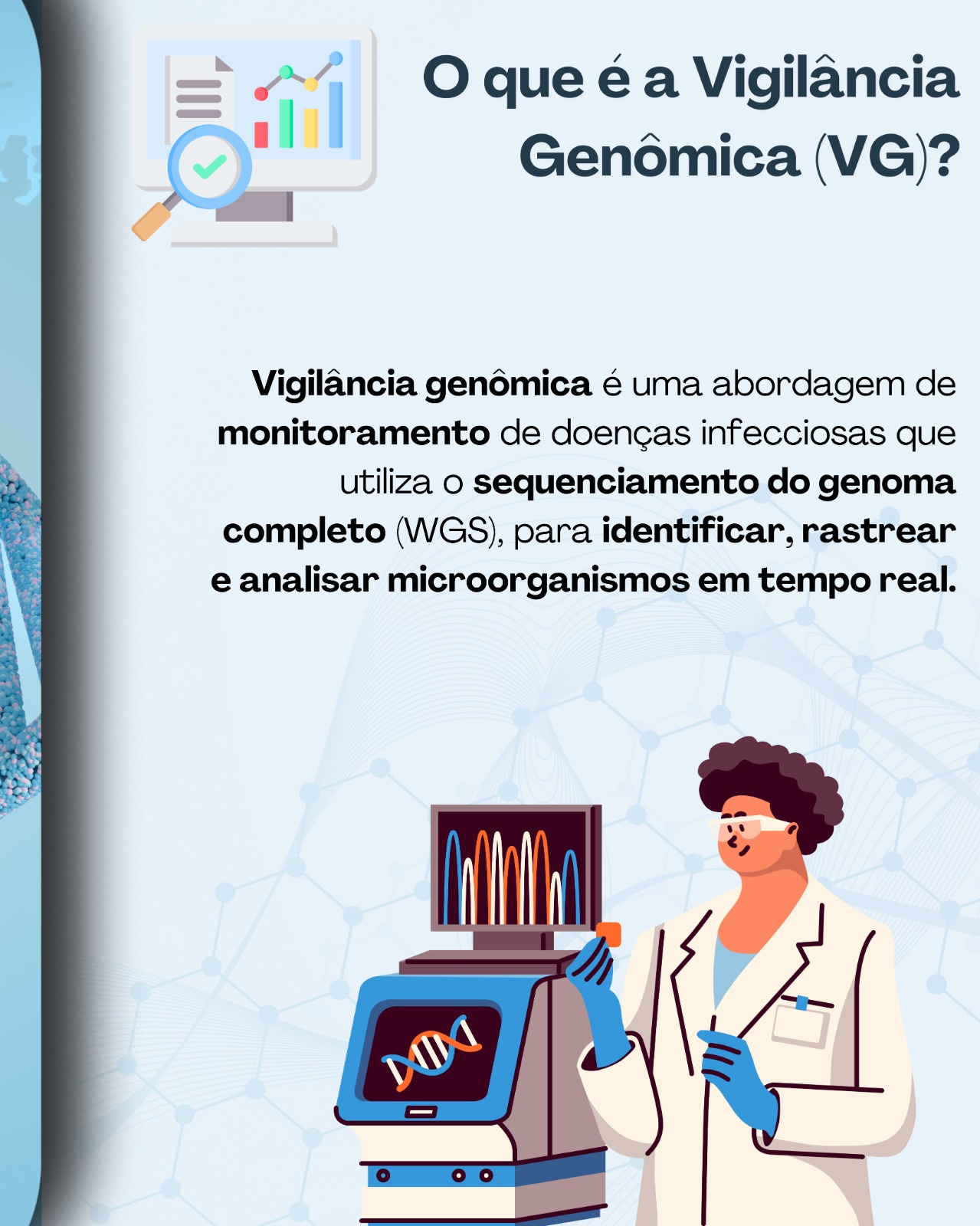 O que é a Vigilância Genômica (VG)?

Vigilância genômica é uma abordagem de monitoramento de doenças infecciosas que utiliza o sequenciamento do genoma completo (WGS), para identificar, rastrear e analisar microorganismos em tempo real.